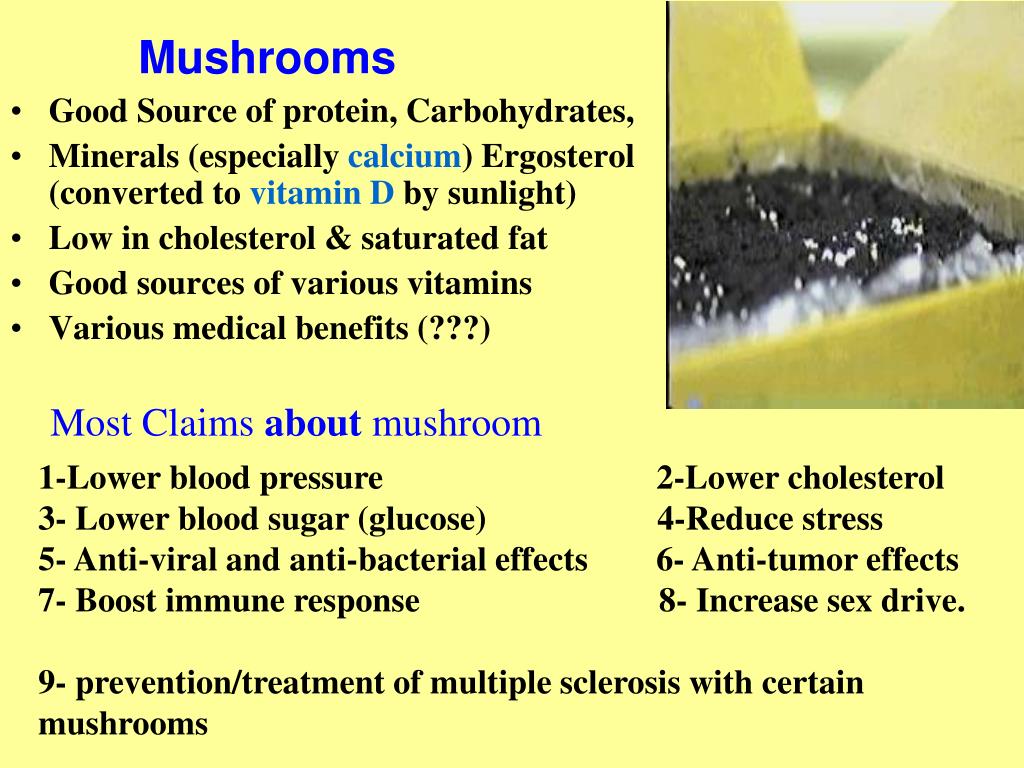 Mushrooms

• Good Source of protein, Carbohydrates,
• Minerals (especially calcium) Ergosterol (converted to vitamin D by sunlight)
• Low in cholesterol & saturated fat
• Good sources of various vitamins
• Various medical benefits (???)

Most Claims about mushroom

1-Lower blood pressure
2-Lower cholesterol
3- Lower blood sugar (glucose)
4-Reduce stress
5- Anti-viral and anti-bacterial effects
6- Anti-tumor effects
7- Boost immune response
8- Increase sex drive.

9- prevention/treatment of multiple sclerosis with certain mushrooms